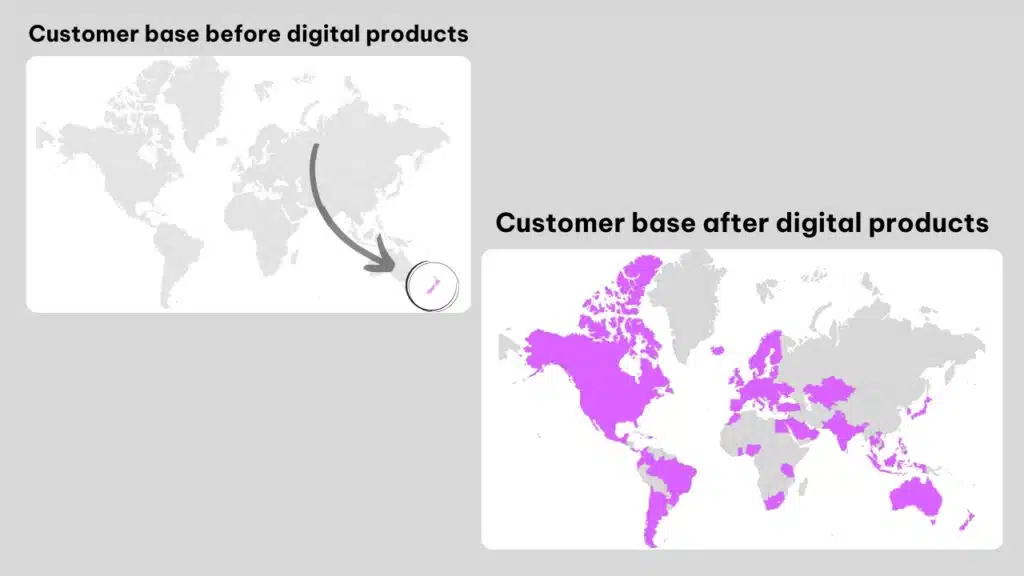 Customer base before digital products

Customer base after digital products